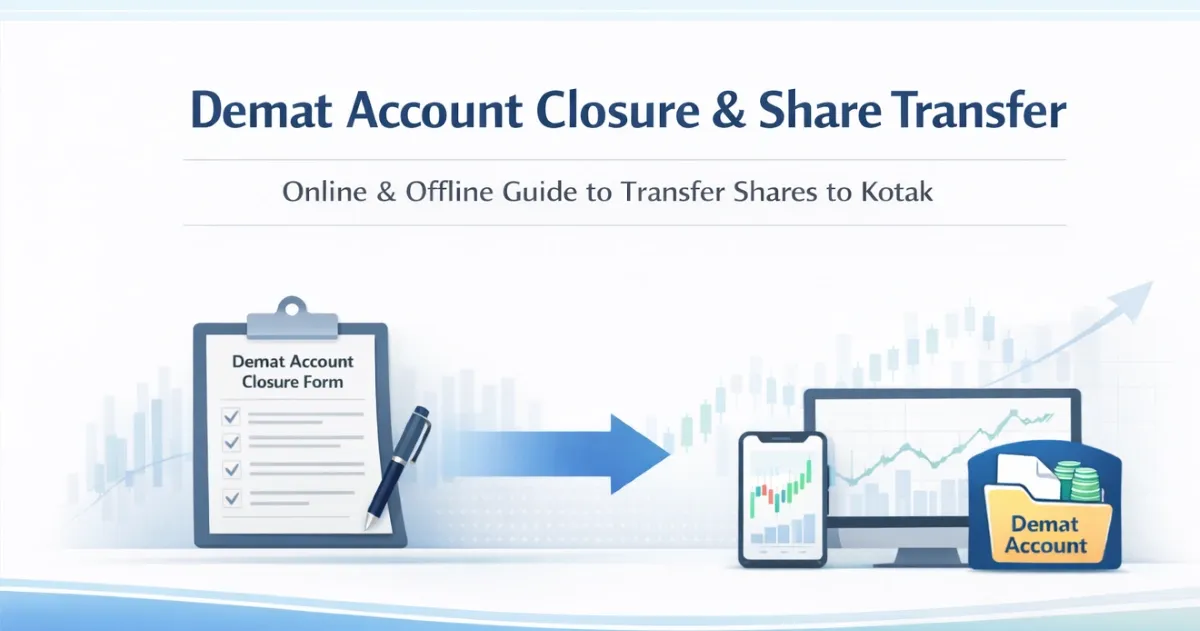 Demat Account Closure & Share Transfer

Online & Offline Guide to Transfer Shares to Kotak

Demat Account Closure Form

Demat Account